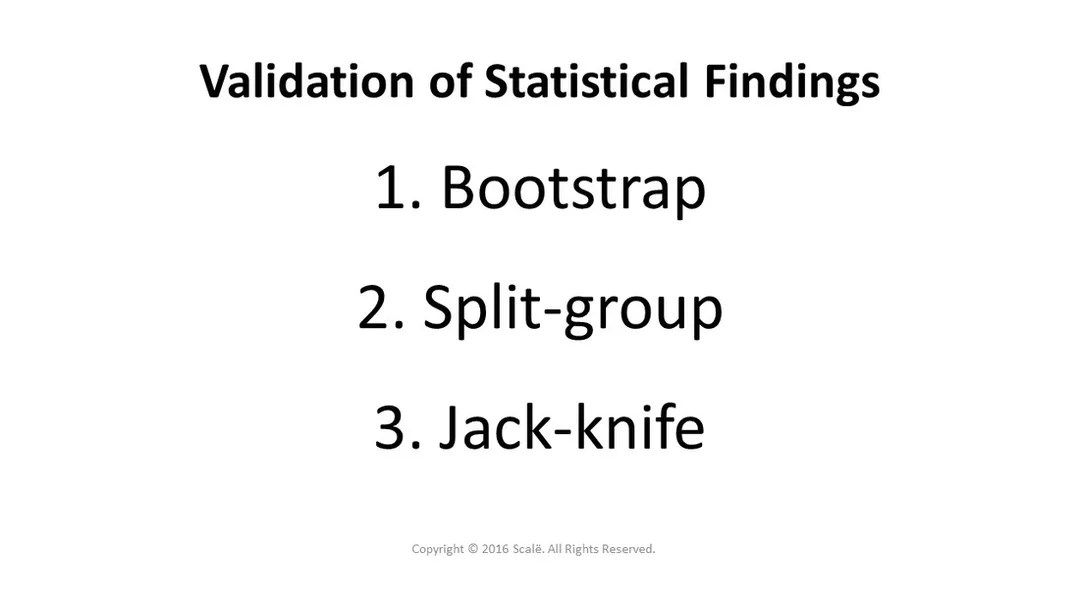 Validation of Statistical Findings

1. Bootstrap

2. Split-group

3. Jack-knife

Copyright © 2016 Scalë. All Rights Reserved.